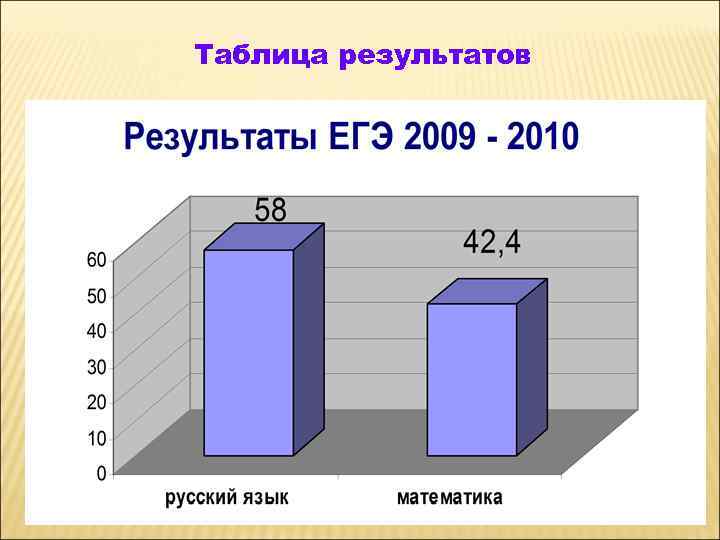 Таблица результатов

Результаты ЕГЭ 2009 - 2010

58

42,4

60
50
40
30
20
10
0

русский язык

математика